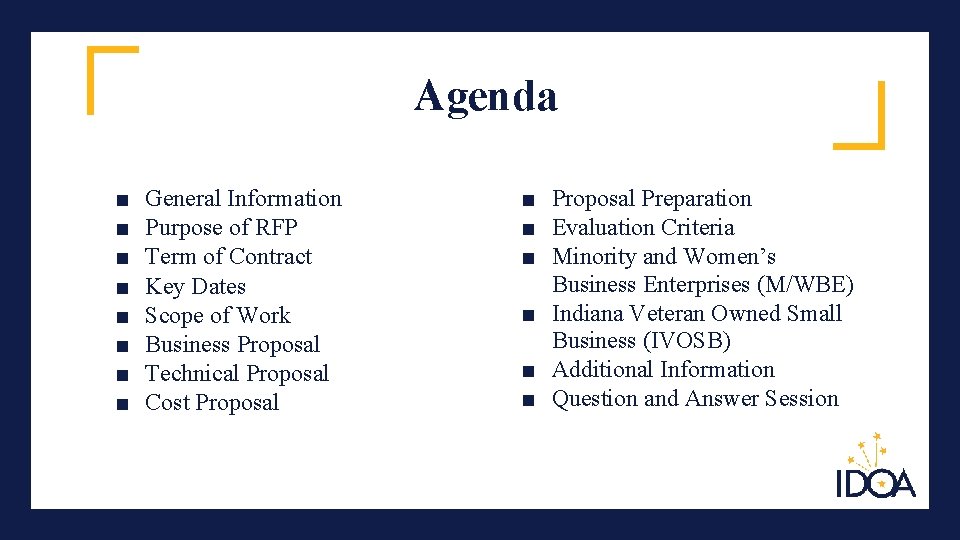 Agenda

■ General Information
■ Purpose of RFP
■ Term of Contract
■ Key Dates
■ Scope of Work
■ Business Proposal
■ Technical Proposal
■ Cost Proposal

■ Proposal Preparation
■ Evaluation Criteria
■ Minority and Women's Business Enterprises (M/WBE)
■ Indiana Veteran Owned Small Business (IVOSB)
■ Additional Information
■ Question and Answer Session

IDOA